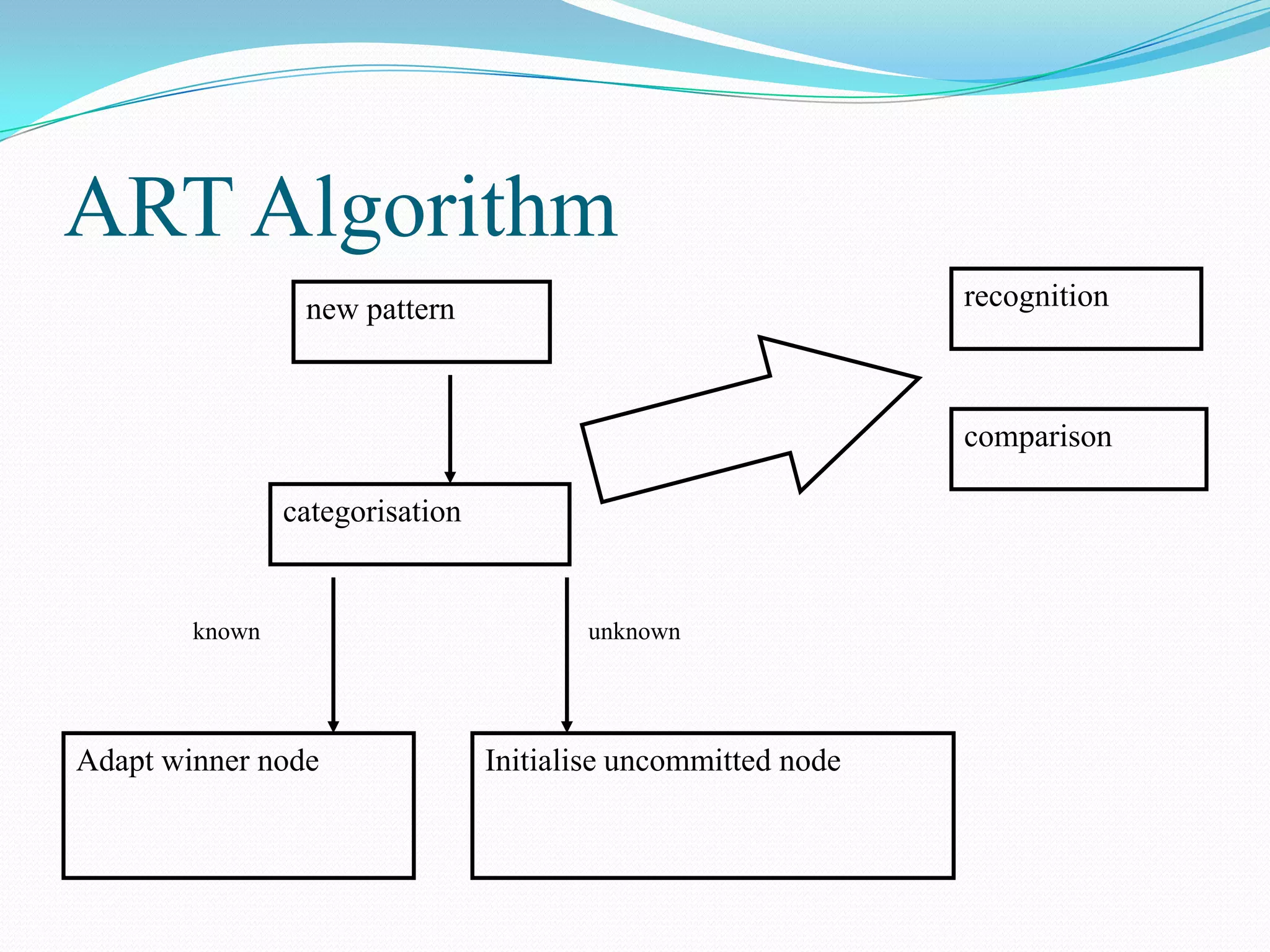 ART Algorithm

new pattern

recognition

comparison

categorisation

known

unknown

Adapt winner node

Initialise uncommitted node